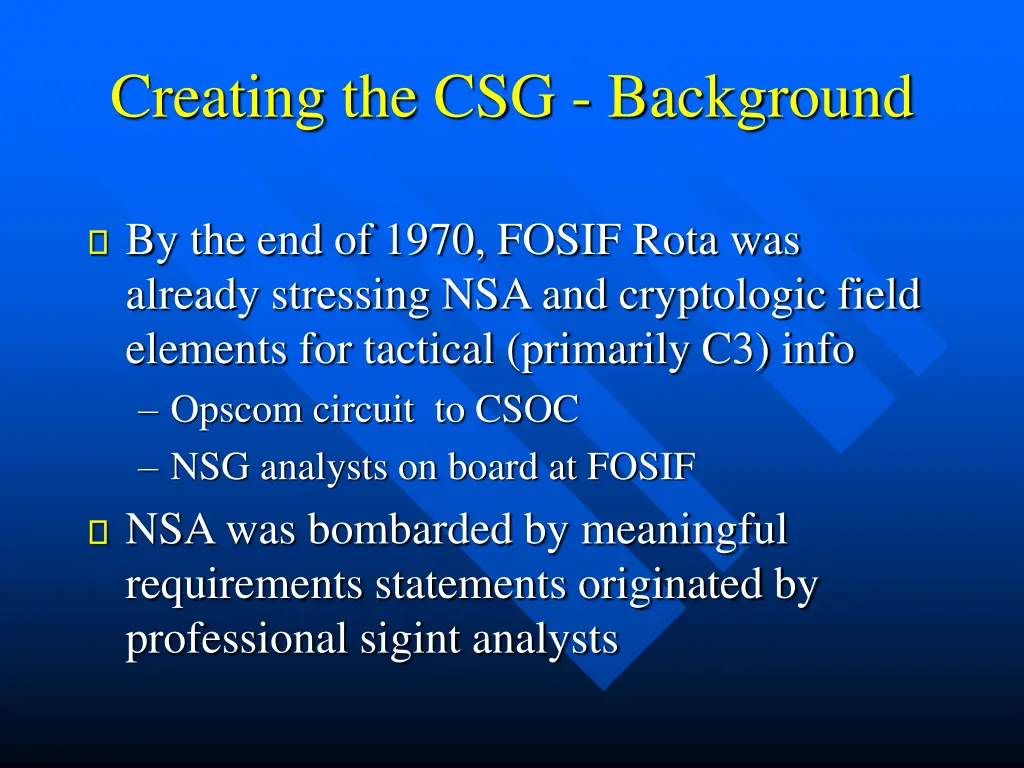 Creating the CSG - Background

By the end of 1970, FOSIF Rota was already stressing NSA and cryptologic field elements for tactical (primarily C3) info

– Opscom circuit to CSOC

– NSG analysts on board at FOSIF

NSA was bombarded by meaningful requirements statements originated by professional sigint analysts